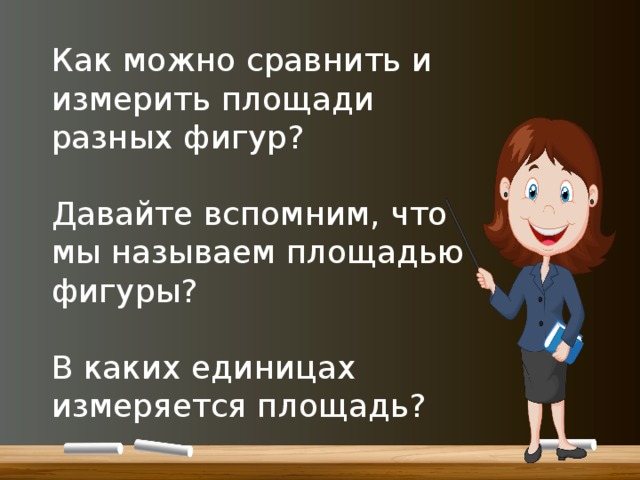 Как можно сравнить и измерить площади разных фигур?

Давайте вспомним, что мы называем площадью фигуры?

В каких единицах измеряется площадь?